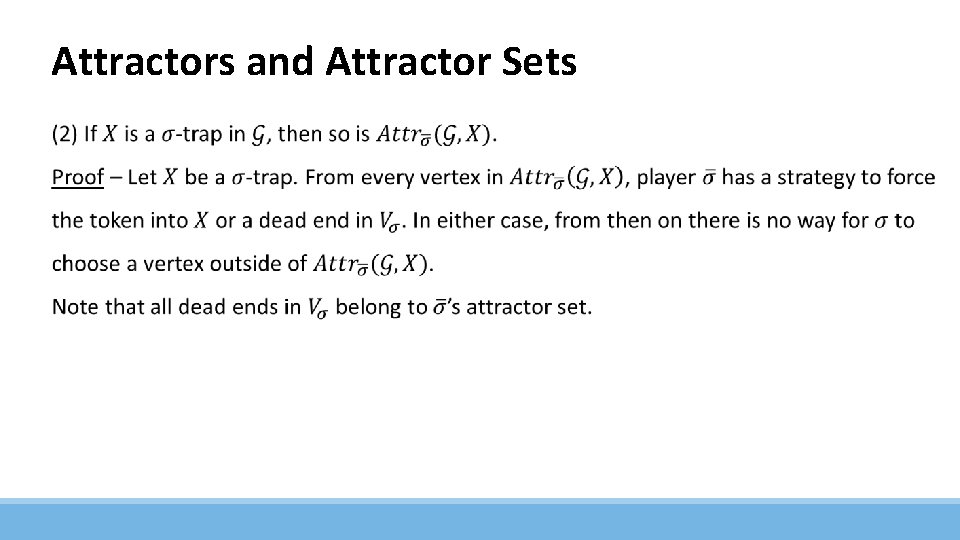 Attractors and Attractor Sets

(2) If $X$ is a $\sigma$-trap in $\mathcal{G}$, then so is $Attr_{\bar{\sigma}}(\mathcal{G}, X)$.

Proof – Let $X$ be a $\sigma$-trap. From every vertex in $Attr_{\bar{\sigma}}(\mathcal{G}, X)$, player $\bar{\sigma}$ has a strategy to force the token into $X$ or a dead end in $V_{\sigma}$. In either case, from then on there is no way for $\sigma$ to choose a vertex outside of $Attr_{\bar{\sigma}}(\mathcal{G}, X)$.

Note that all dead ends in $V_{\sigma}$ belong to $\bar{\sigma}$'s attractor set.